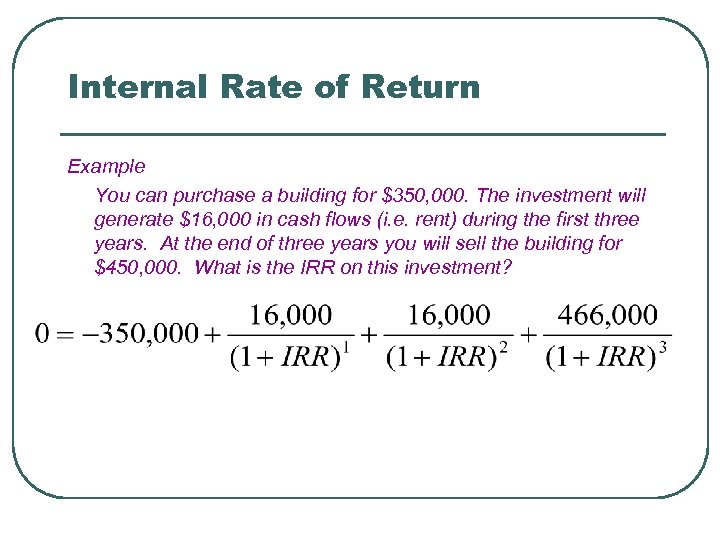 Internal Rate of Return

Example

You can purchase a building for \$350,000. The investment will generate \$16,000 in cash flows (i.e. rent) during the first three years. At the end of three years you will sell the building for \$450,000. What is the IRR on this investment?

$0 = -350,000 + \frac{16,000}{(1+IRR)^1} + \frac{16,000}{(1+IRR)^2} + \frac{466,000}{(1+IRR)^3}$